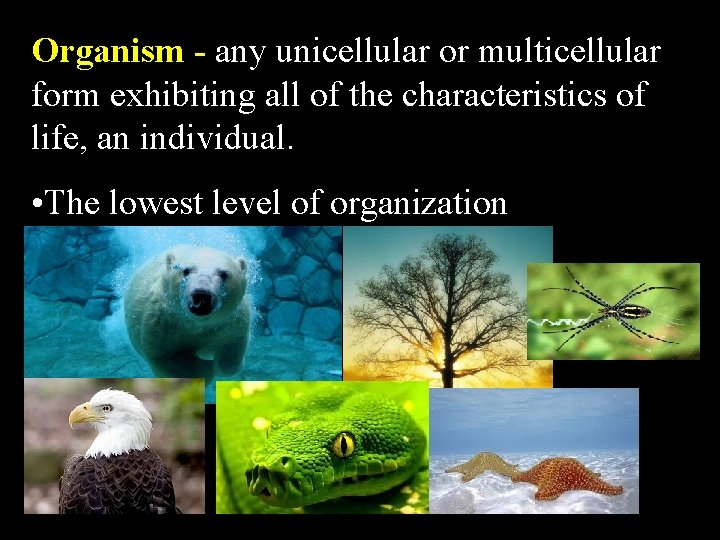 Organism - any unicellular or multicellular form exhibiting all of the characteristics of life, an individual.

•The lowest level of organization